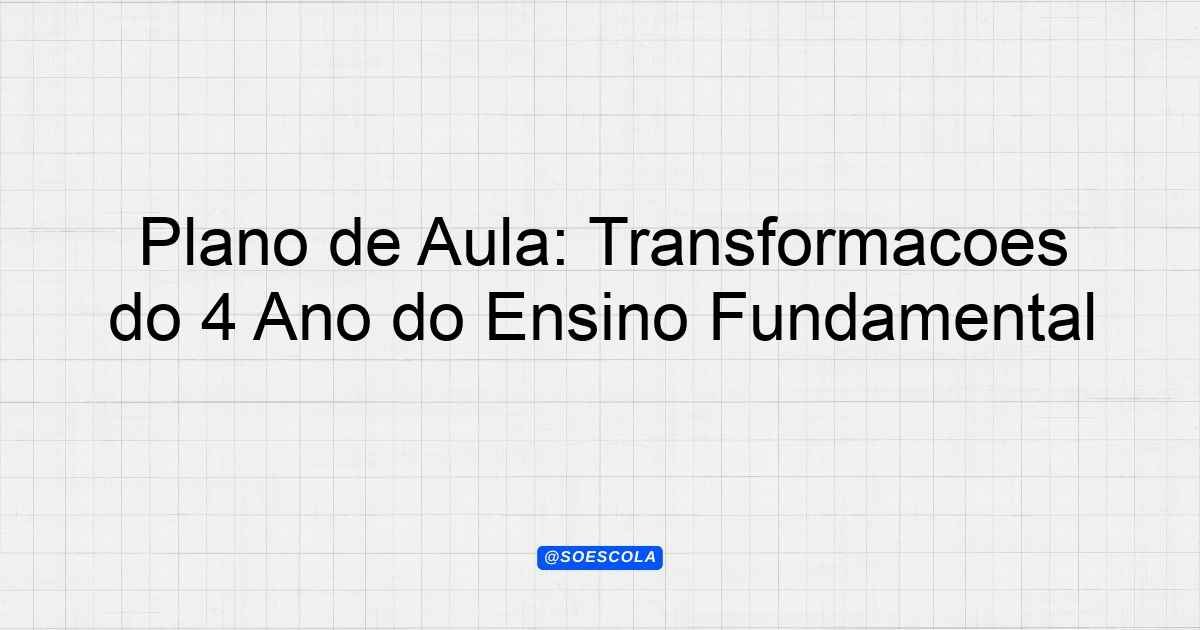 Plano de Aula: Transformacoes do 4 Ano do Ensino Fundamental

@SOESCOLA